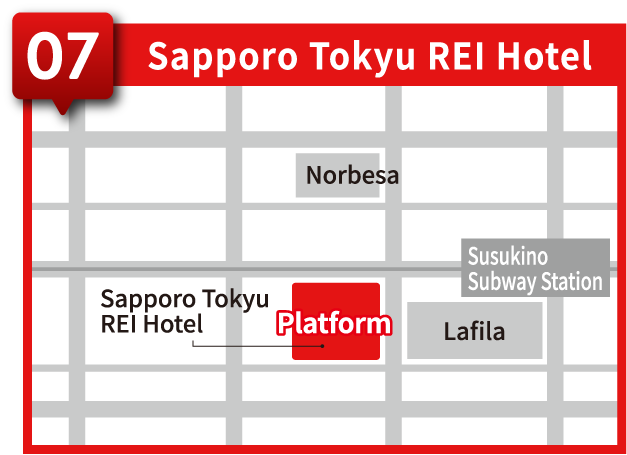 07
Sapporo Tokyu REI Hotel

Norbesa

Susukino Subway Station

Sapporo Tokyu REI Hotel

Platform

Lafila